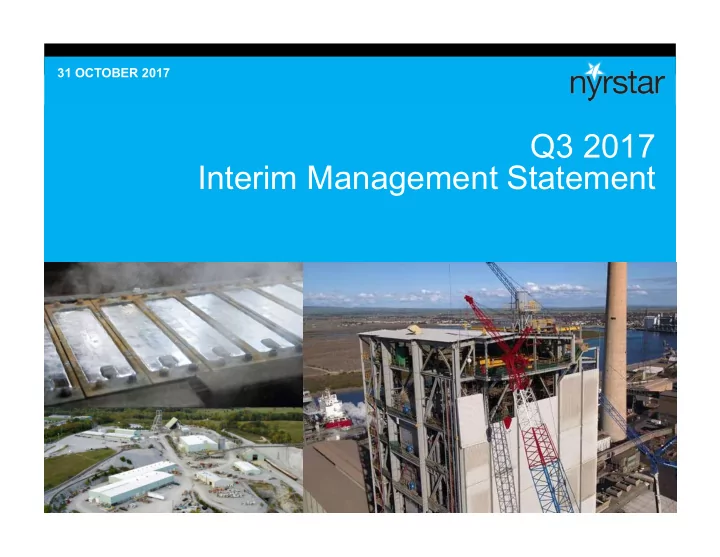 31 OCTOBER 2017

nyrstar

Q3 2017
Interim Management Statement